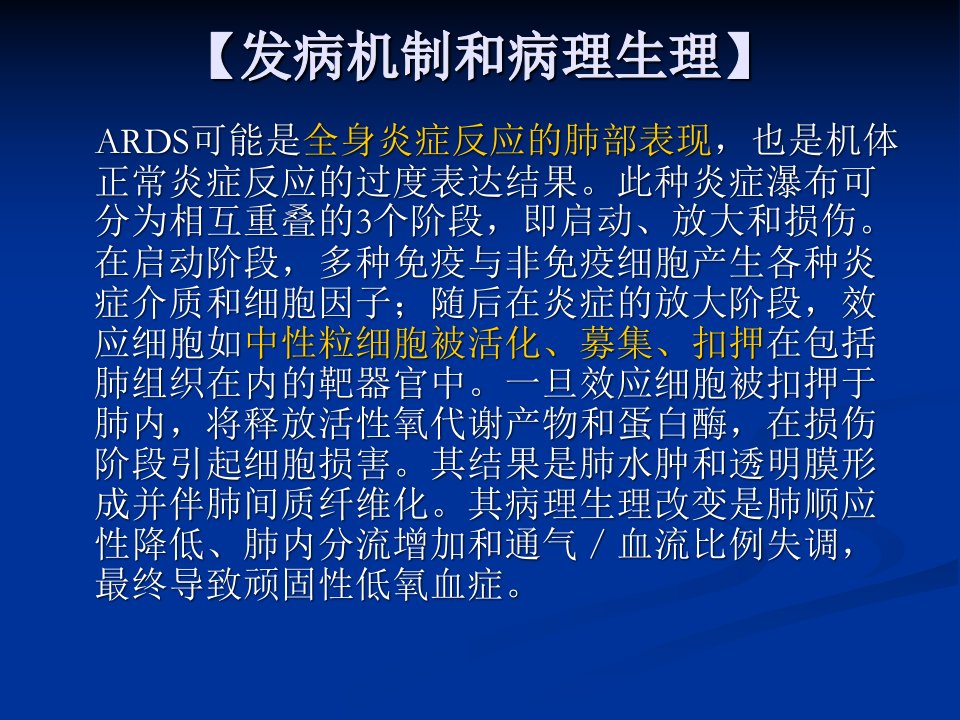 【发病机制和病理生理】

ARDS可能是全身炎症反应的肺部表现，也是机体正常炎症反应的过度表达结果。此种炎症瀑布可分为相互重叠的3个阶段，即启动、放大和损伤。在启动阶段，多种免疫与非免疫细胞产生各种炎症介质和细胞因子；随后在炎症的放大阶段，效应细胞如中性粒细胞被活化、募集、扣押在包括肺组织在内的靶器官中。一旦效应细胞被扣押于肺内，将释放活性氧代谢产物和蛋白酶，在损伤阶段引起细胞损害。其结果是肺水肿和透明膜形成并伴肺间质纤维化。其病理生理改变是肺顺应性降低、肺内分流增加和通气／血流比例失调，最终导致顽固性低氧血症。